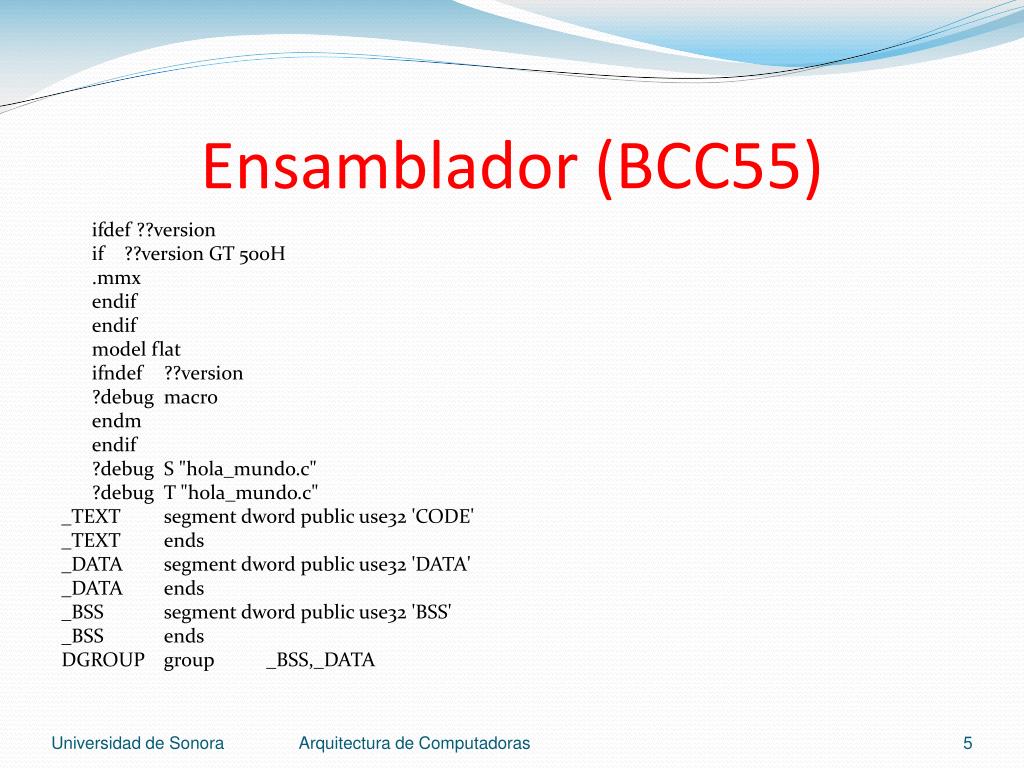 Ensamblador (BCC55)

ifdef ??version
if ??version GT 500H
.mmx
endif
endif
model flat
ifndef ??version
?debug macro
endm
endif
?debug S "hola_mundo.c"
?debug T "hola_mundo.c"
_TEXT segment dword public use32 'CODE'
_TEXT ends
_DATA segment dword public use32 'DATA'
_DATA ends
_BSS segment dword public use32 'BSS'
_BSS ends
DGROUP group _BSS,_DATA

Universidad de Sonora Arquitectura de Computadoras 5